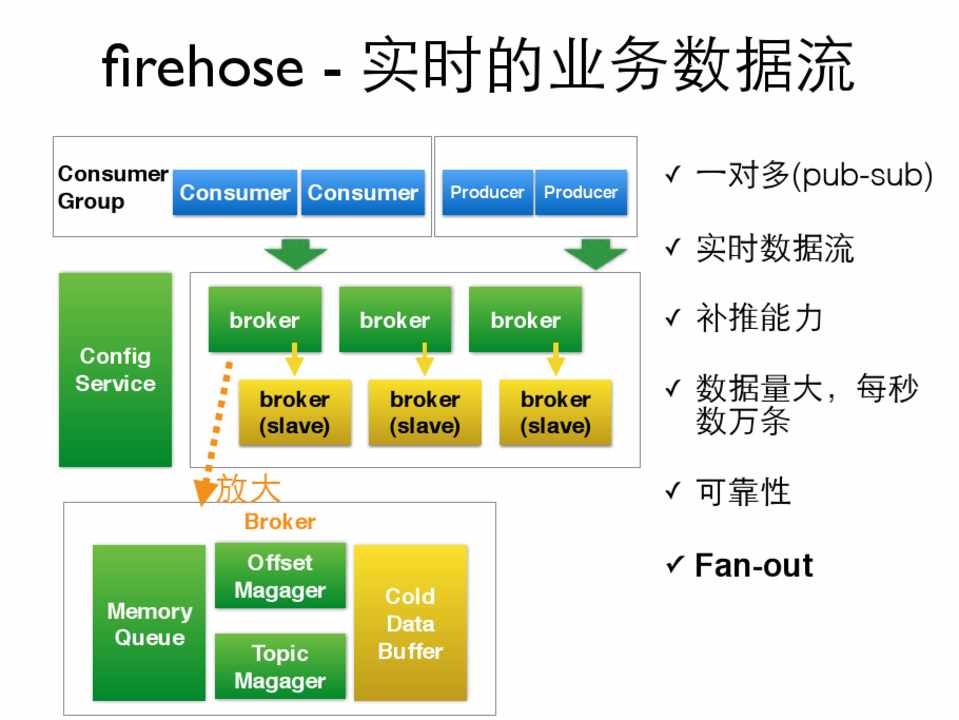 firehose - 实时的业务数据流

Consumer Group

Consumer

Consumer

Producer

Producer

Config Service

broker

broker

broker

broker (slave)

broker (slave)

broker (slave)

放大

Broker

Memory Queue

Offset Magager

Topic Magager

Cold Data Buffer

✓ 一对多(pub-sub)

✓ 实时数据流

✓ 补推能力

✓ 数据量大，每秒数万条

✓ 可靠性

✓ Fan-out